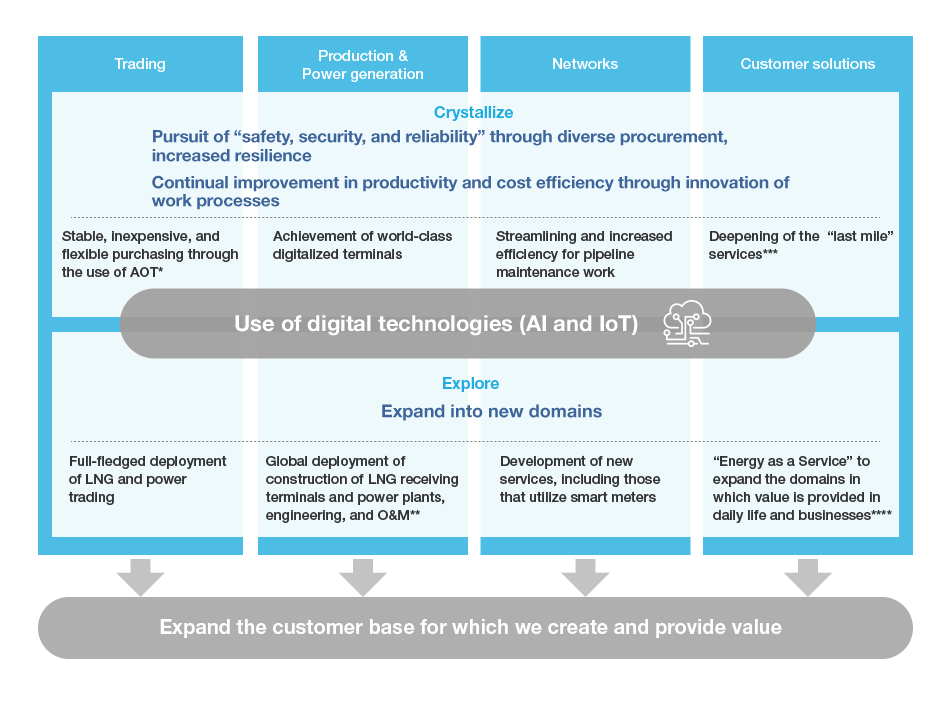 Trading

Production & Power generation

Networks

Customer solutions

Crystallize

Pursuit of “safety, security, and reliability” through diverse procurement, increased resilience

Continual improvement in productivity and cost efficiency through innovation of work processes

Stable, inexpensive, and flexible purchasing through the use of AOT*

Achievement of world-class digitalized terminals

Streamlining and increased efficiency for pipeline maintenance work

Deepening of the “last mile” services***

Use of digital technologies (AI and IoT)

Explore

Expand into new domains

Full-fledged deployment of LNG and power trading

Global deployment of construction of LNG receiving terminals and power plants, engineering, and O&M**

Development of new services, including those that utilize smart meters

“Energy as a Service” to expand the domains in which value is provided in daily life and businesses****

Expand the customer base for which we create and provide value